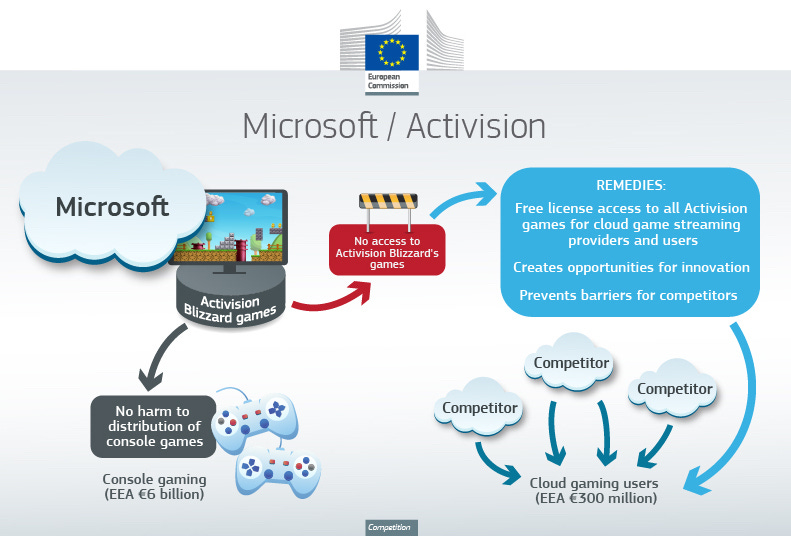 European Commission

Microsoft / Activision

Microsoft

Activision Blizzard games

No access to Activision Blizzard's games

REMEDIES:
Free license access to all Activision games for cloud game streaming providers and users

Creates opportunities for innovation

Prevents barriers for competitors

No harm to distribution of console games

Console gaming (EEA €6 billion)

Competitor

Competitor

Competitor

Cloud gaming users (EEA €300 million)

Competition